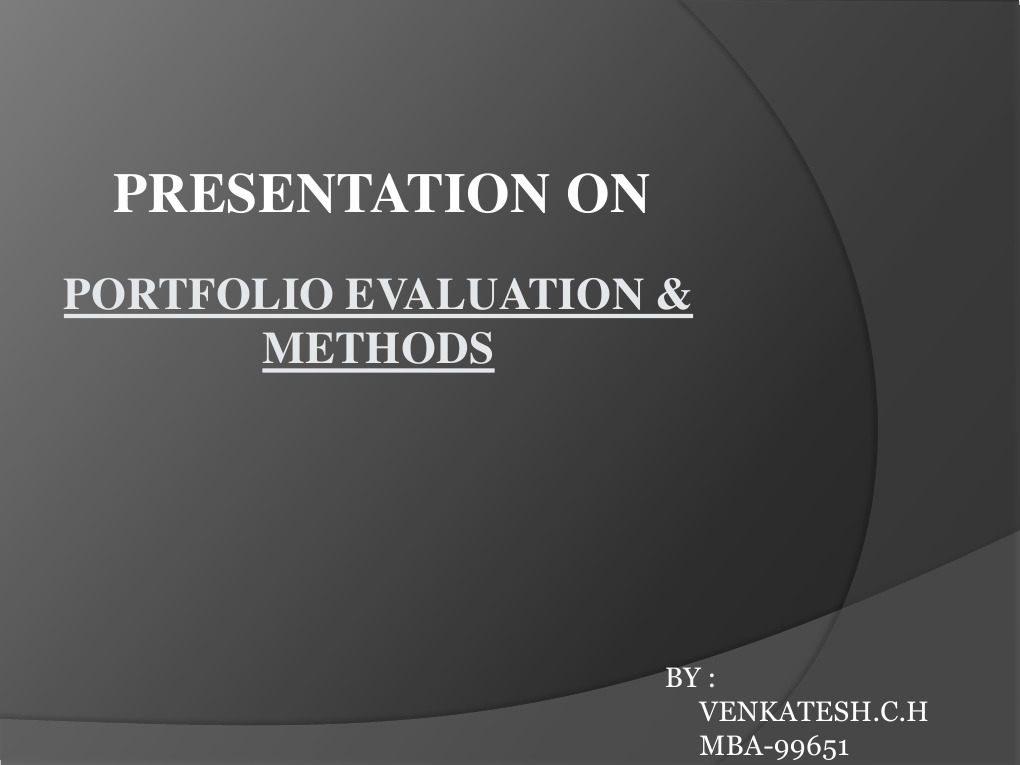 PRESENTATION ON

PORTFOLIO EVALUATION & METHODS

BY :
VENKATESH.C.H
MBA-99651